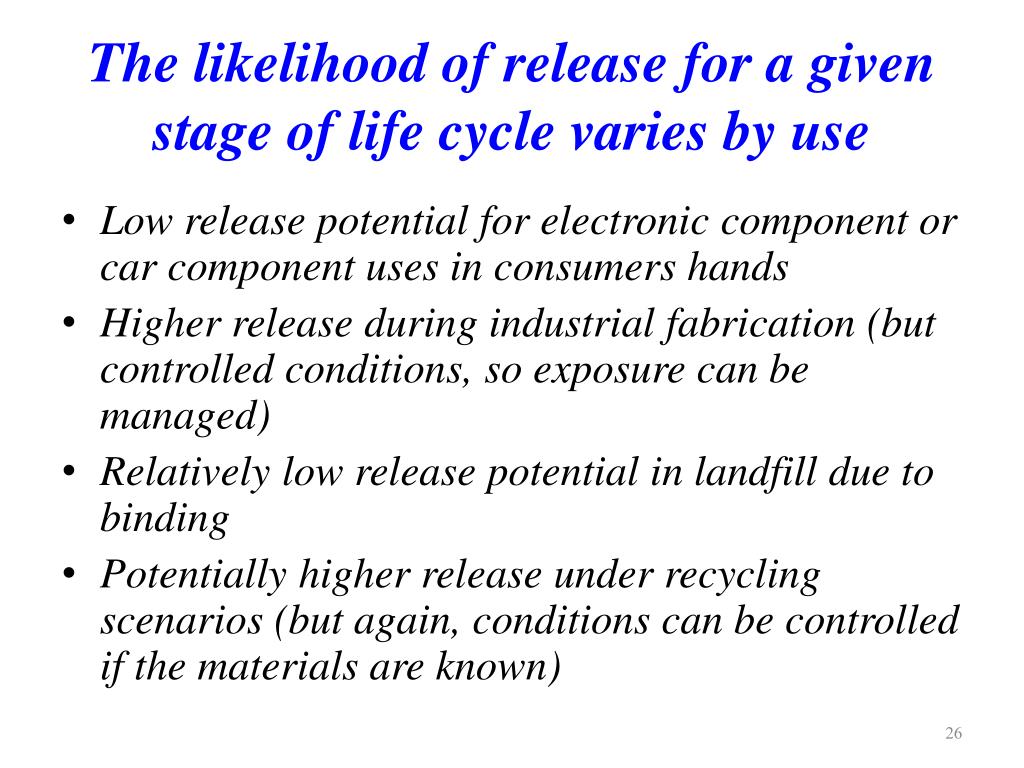 The likelihood of release for a given stage of life cycle varies by use

• Low release potential for electronic component or car component uses in consumers hands
• Higher release during industrial fabrication (but controlled conditions, so exposure can be managed)
• Relatively low release potential in landfill due to binding
• Potentially higher release under recycling scenarios (but again, conditions can be controlled if the materials are known)

26